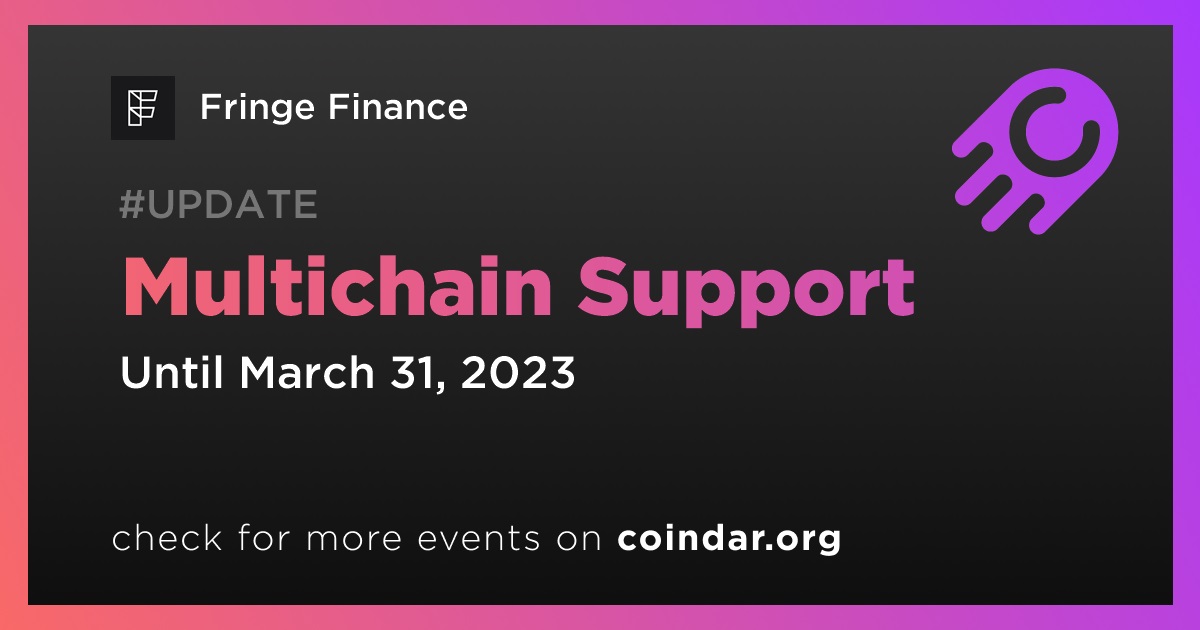 Fringe Finance

#UPDATE

Multichain Support

Until March 31, 2023

check for more events on coindar.org